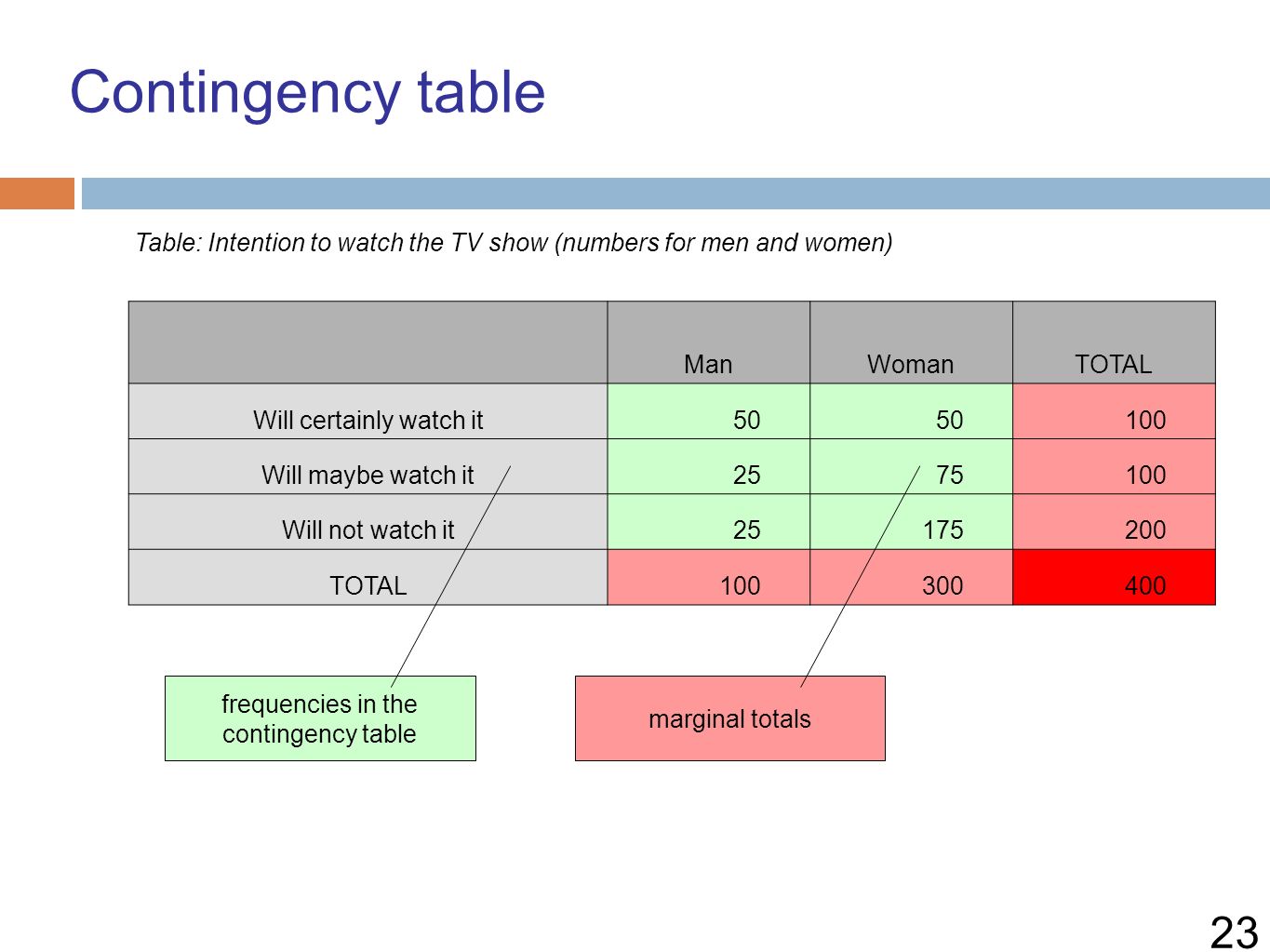 Contingency table

Table: Intention to watch the TV show (numbers for men and women)

| | Man | Woman | TOTAL |
|---|---|---|---|
| Will certainly watch it | 50 | 50 | 100 |
| Will maybe watch it | 25 | 75 | 100 |
| Will not watch it | 25 | 175 | 200 |
| TOTAL | 100 | 300 | 400 |

frequencies in the contingency table

marginal totals

23